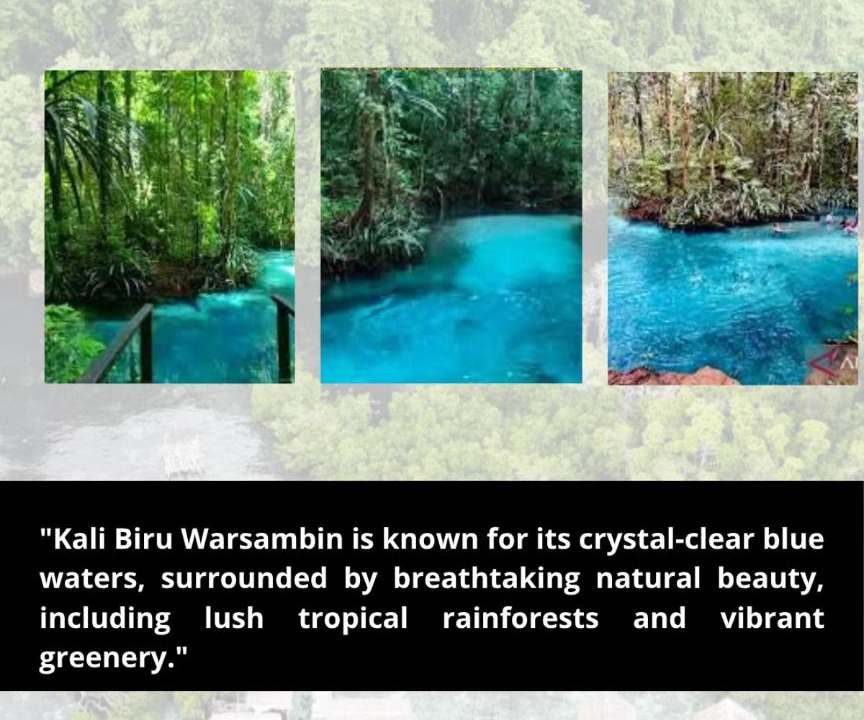 "Kali Biru Warsambin is known for its crystal-clear blue waters, surrounded by breathtaking natural beauty, including lush tropical rainforests and vibrant greenery."